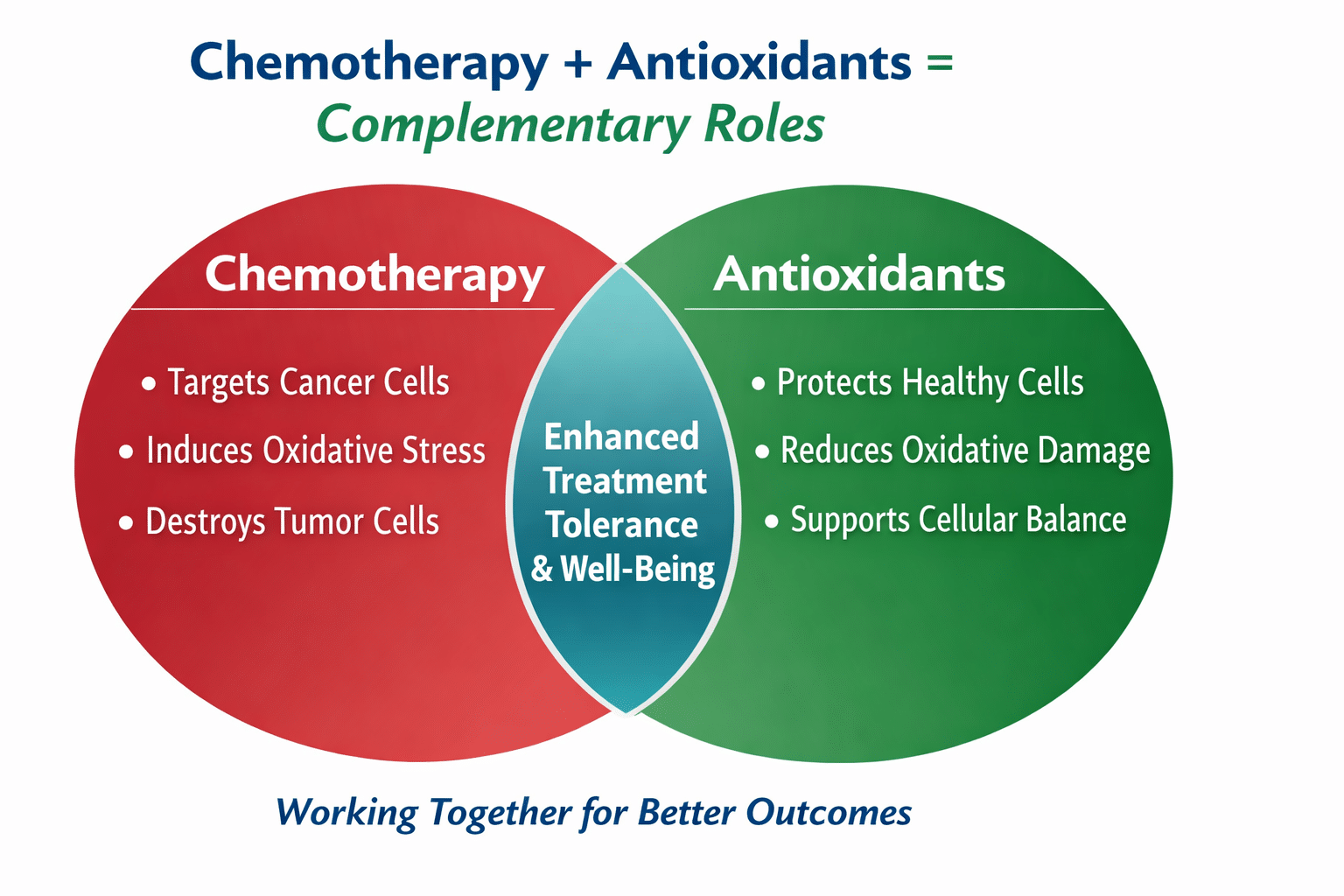 Chemotherapy + Antioxidants =
Complementary Roles

Chemotherapy

• Targets Cancer Cells
• Induces Oxidative Stress
• Destroys Tumor Cells

Enhanced Treatment Tolerance & Well-Being

Antioxidants

• Protects Healthy Cells
• Reduces Oxidative Damage
• Supports Cellular Balance

Working Together for Better Outcomes